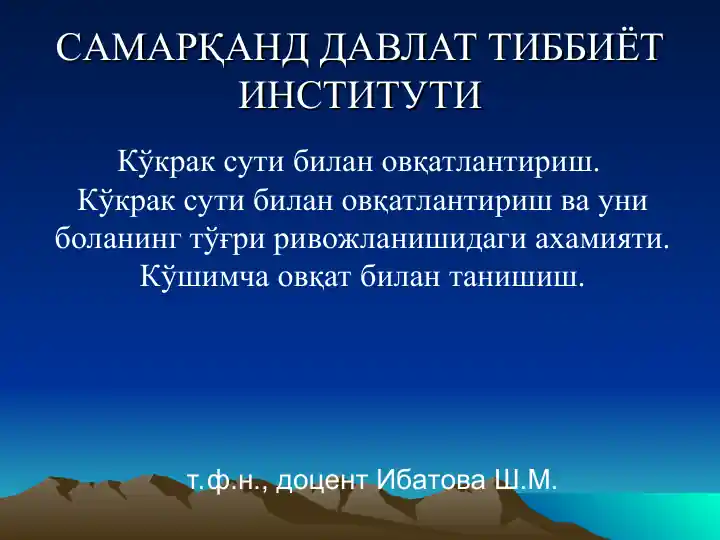 САМАРҚАНД ДАВЛАТ ТИББИЁТ ИНСТИТУТИ

Кўкрак сути билан овқатлантириш.
Кўкрак сути билан овқатлантириш ва уни боланинг тўғри ривожланишидаги ахамияти.
Кўшимча овқат билан танишиш.

т.ф.н., доцент Ибатова Ш.М.